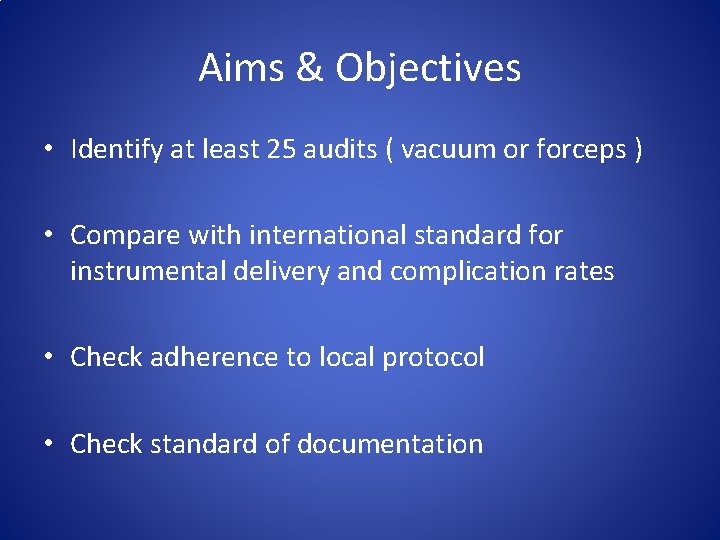 Aims & Objectives

• Identify at least 25 audits ( vacuum or forceps )

• Compare with international standard for instrumental delivery and complication rates

• Check adherence to local protocol

• Check standard of documentation